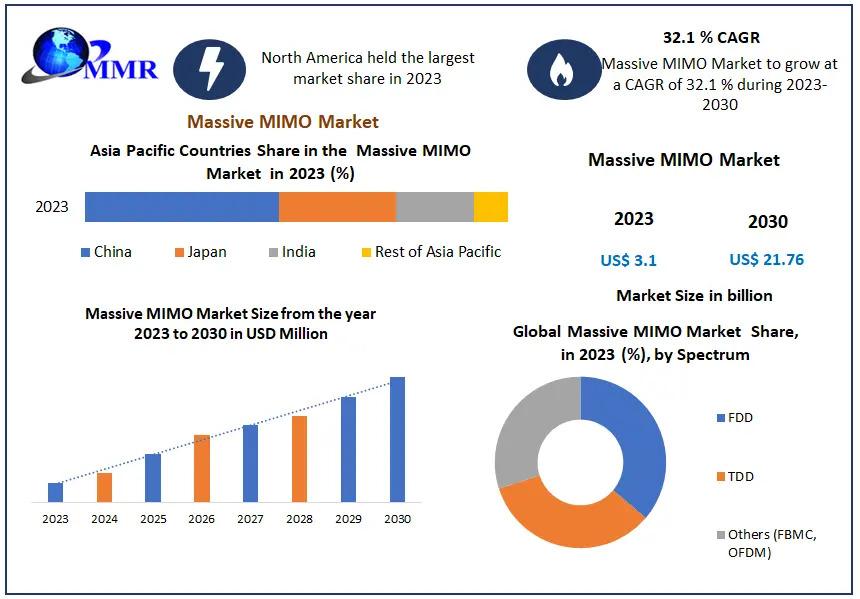 MMR

North America held the largest market share in 2023

32.1 % CAGR

Massive MIMO Market to grow at a CAGR of 32.1 % during 2023-2030

Massive MIMO Market

Asia Pacific Countries Share in the Massive MIMO Market in 2023 (%)

2023

China Japan India Rest of Asia Pacific

Massive MIMO Market

2023

2030

US$ 3.1

US$ 21.76

Market Size in billion

Massive MIMO Market Size from the year 2023 to 2030 in USD Million

2023 2024 2025 2026 2027 2028 2029 2030

Global Massive MIMO Market Share, in 2023 (%), by Spectrum

FDD

TDD

Others (FBMC, OFDM)